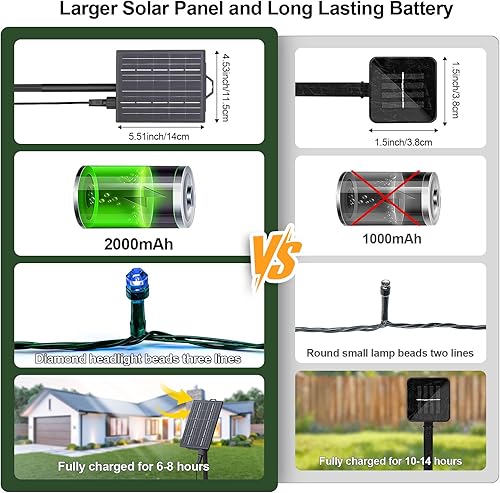 Larger Solar Panel and Long Lasting Battery

4.53inch/11.5cm

5.51inch/14cm

2000mAh

Diamond headlight beads three lines

Fully charged for 6-8 hours

VS

1.5inch/3.8cm

1.5inch/3.8cm

1000mAh

Round small lamp beads two lines

Fully charged for 10-14 hours